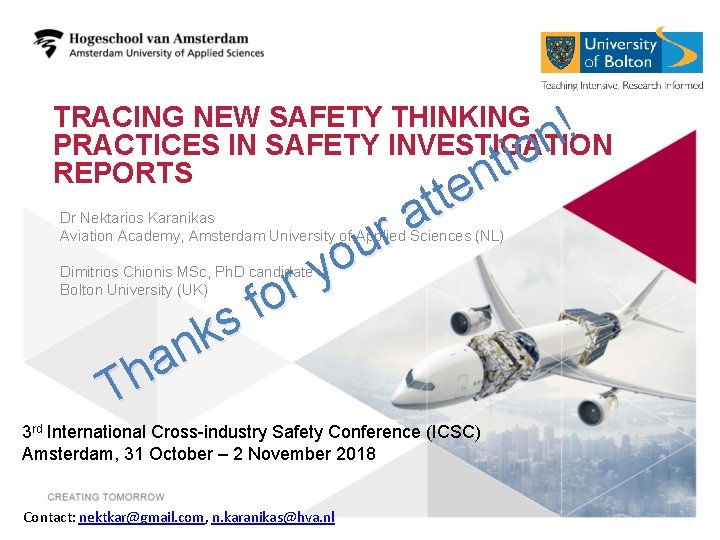 Hogeschool van Amsterdam
Amsterdam University of Applied Sciences

University of Bolton
Teaching Intensive, Research Informed

TRACING NEW SAFETY THINKING PRACTICES IN SAFETY INVESTIGATION REPORTS

Dr Nektarios Karanikas
Aviation Academy, Amsterdam University of Applied Sciences (NL)

Dimitrios Chionis MSc, PhD candidate
Bolton University (UK)

Thanks for your attention!

3$^{rd}$ International Cross-industry Safety Conference (ICSC)
Amsterdam, 31 October – 2 November 2018

CREATING TOMORROW

Contact: nektkar@gmail.com, n.karanikas@hva.nl